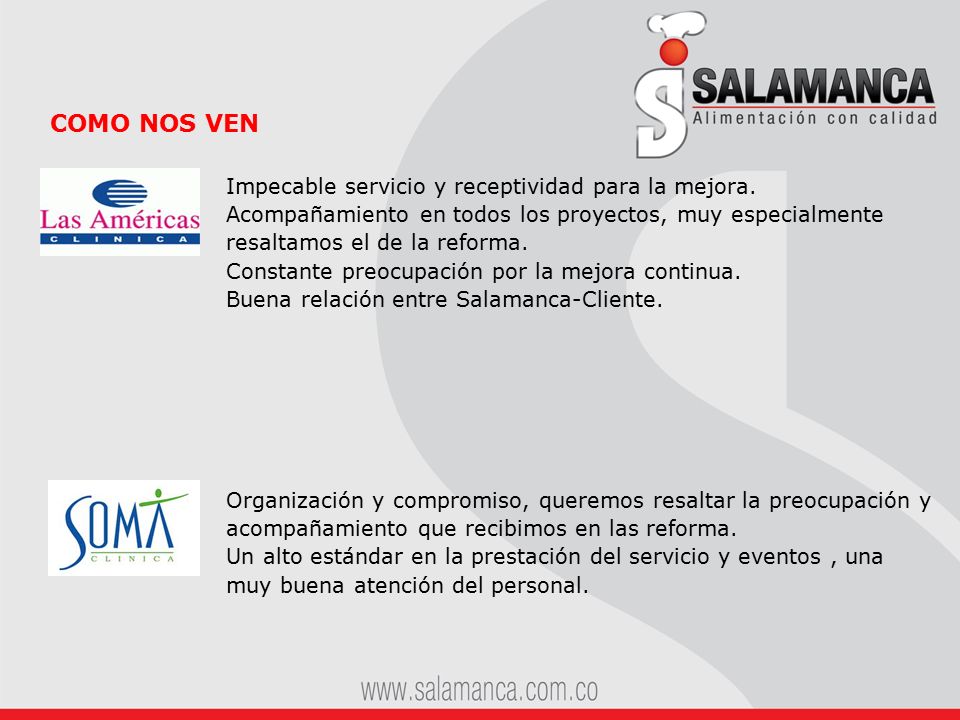 SALAMANCA
Alimentación con calidad

COMO NOS VEN

Las Américas
CLINICA

Impecable servicio y receptividad para la mejora.
Acompañamiento en todos los proyectos, muy especialmente resaltamos el de la reforma.
Constante preocupación por la mejora continua.
Buena relación entre Salamanca-Cliente.

SOMA
CLINICA

Organización y compromiso, queremos resaltar la preocupación y acompañamiento que recibimos en las reforma.
Un alto estándar en la prestación del servicio y eventos , una muy buena atención del personal.

www.salamanca.com.co